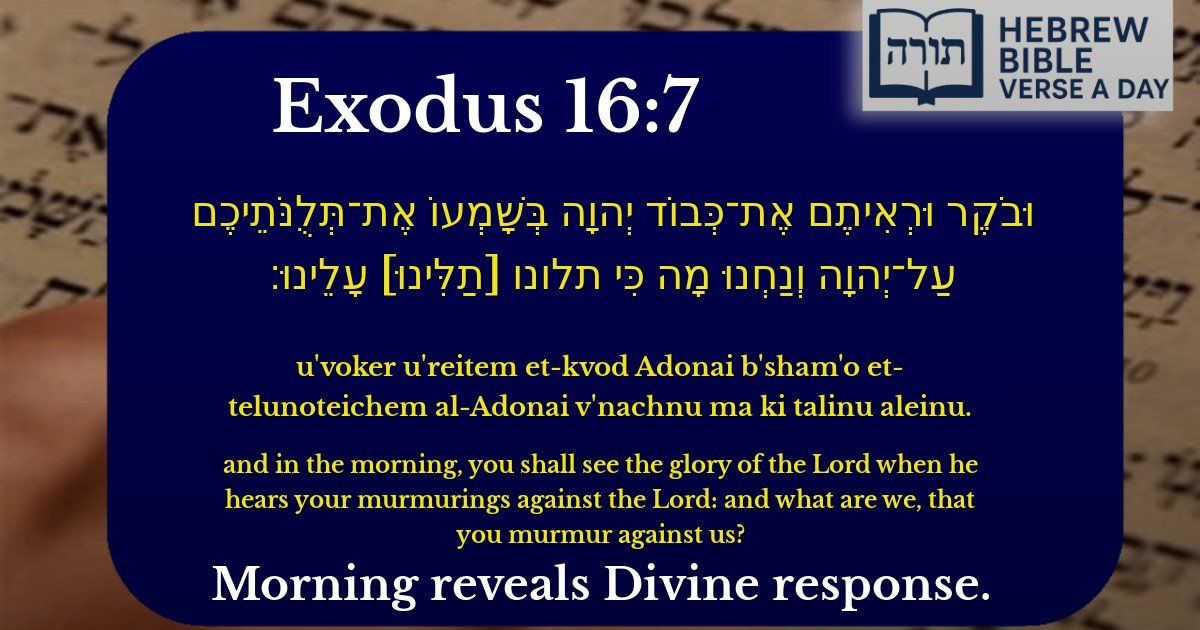 תורה HEBREW BIBLE VERSE A DAY

Exodus 16:7

וּבֹקֶר וּרְאִיתֶם אֶת־כְּבוֹד יְהוָה בְּשָׁמְעוֹ אֶת־תְּלֻנֹּתֵיכֶם עַל־יְהוָה וְנַחְנוּ מָה כִּי תלונו [תַלִּינוּ] עָלֵינוּ׃

u'voker u'reitem et-kvod Adonai b'sham'o et-telunoteichem al-Adonai v'nachnu ma ki talinu aleinu.

and in the morning, you shall see the glory of the Lord when he hears your murmurings against the Lord: and what are we, that you murmur against us?

Morning reveals Divine response.